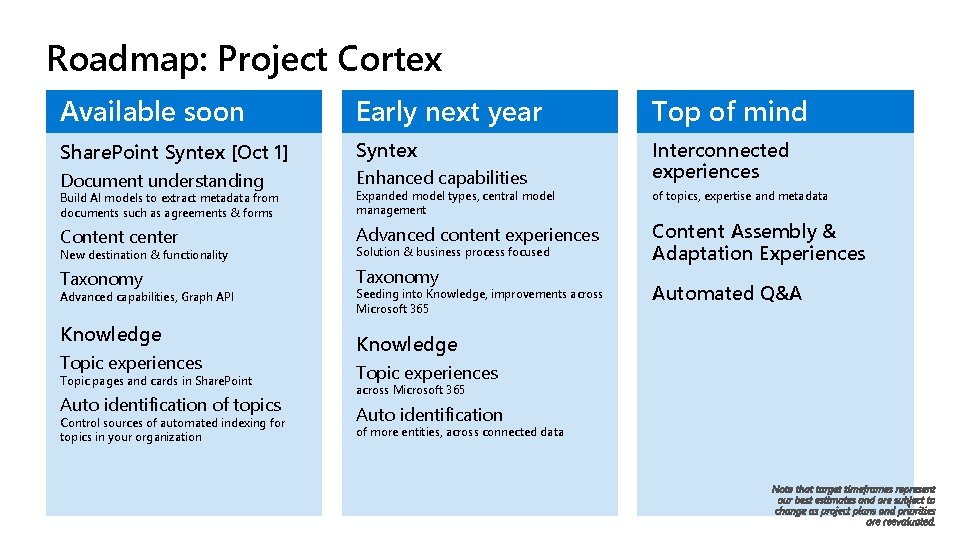 Roadmap: Project Cortex

Available soon

SharePoint Syntex [Oct 1]

Document understanding
Build AI models to extract metadata from documents such as agreements & forms

Content center
New destination & functionality

Taxonomy
Advanced capabilities, Graph API

Knowledge

Topic experiences
Topic pages and cards in SharePoint

Auto identification of topics
Control sources of automated indexing for topics in your organization

Early next year

Syntex

Enhanced capabilities
Expanded model types, central model management

Advanced content experiences
Solution & business process focused

Taxonomy
Seeding into Knowledge, improvements across Microsoft 365

Knowledge

Topic experiences
across Microsoft 365

Auto identification
of more entities, across connected data

Top of mind

Interconnected experiences
of topics, expertise and metadata

Content Assembly & Adaptation Experiences

Automated Q&A

Note that target timeframes represent our best estimates and are subject to change as project plans and priorities are reevaluated.